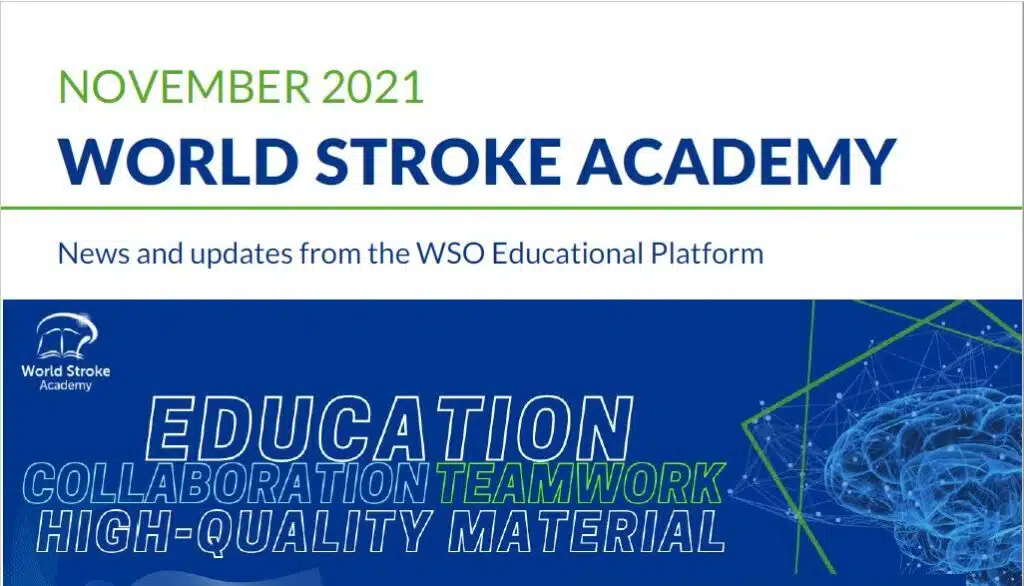 NOVEMBER 2021
WORLD STROKE ACADEMY

News and updates from the WSO Educational Platform

World Stroke Academy

EDUCATION
COLLABORATION TEAMWORK
HIGH-QUALITY MATERIAL